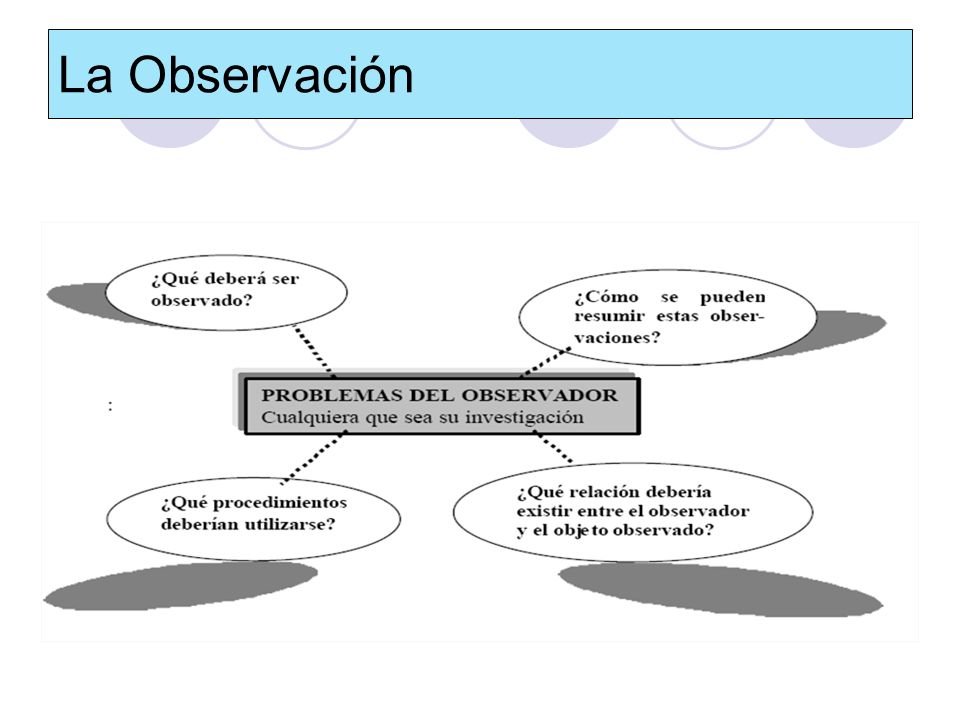 La Observación

¿Qué deberá ser observado?

¿Cómo se pueden resumir estas observaciones?

:

PROBLEMAS DEL OBSERVADOR
Cualquiera que sea su investigación

¿Qué procedimientos deberían utilizarse?

¿Qué relación debería existir entre el observador y el objeto observado?